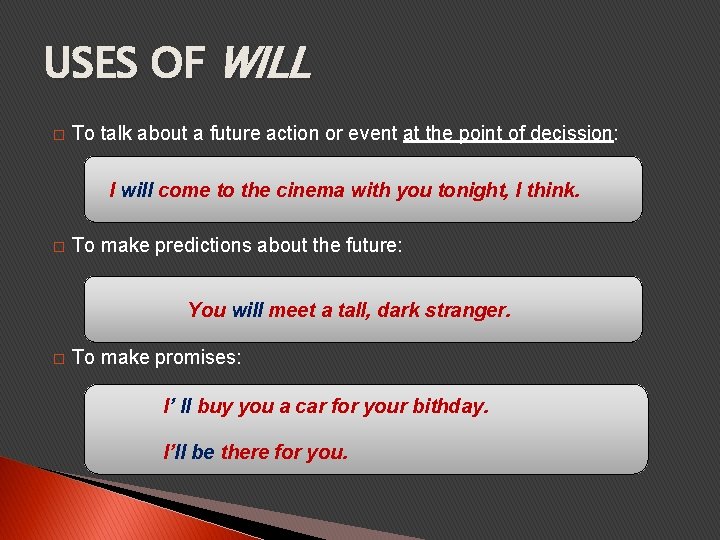 USES OF WILL

□ To talk about a future action or event at the point of decission:

I will come to the cinema with you tonight, I think.

□ To make predictions about the future:

You will meet a tall, dark stranger.

□ To make promises:

I' ll buy you a car for your bithday.

I'll be there for you.